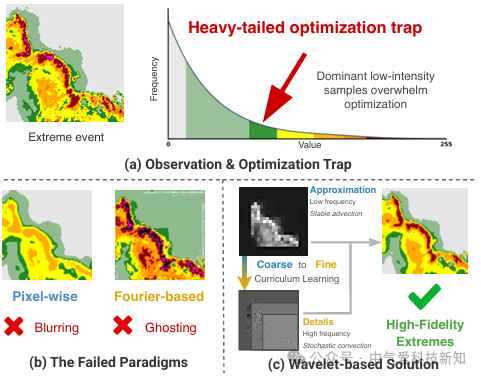 Extreme event

Heavy-tailed optimization trap

Frequency

Dominant low-intensity samples overwhelm optimization

0

Value

255

(a) Observation & Optimization Trap

Pixel-wise

Blurring

Fourier-based

Ghosting

(b) The Failed Paradigms

Approximation
Low frequency
Stable advection

Coarse to Fine
Curriculum Learning

Details
High frequency
Stochastic convection

High-Fidelity Extremes

(c) Wavelet-based Solution

公众号 · 中气爱科技新知